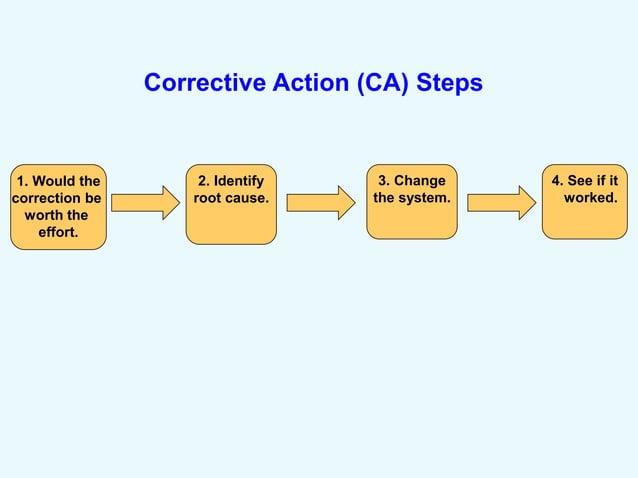 Corrective Action (CA) Steps

1. Would the correction be worth the effort.

2. Identify root cause.

3. Change the system.

4. See if it worked.